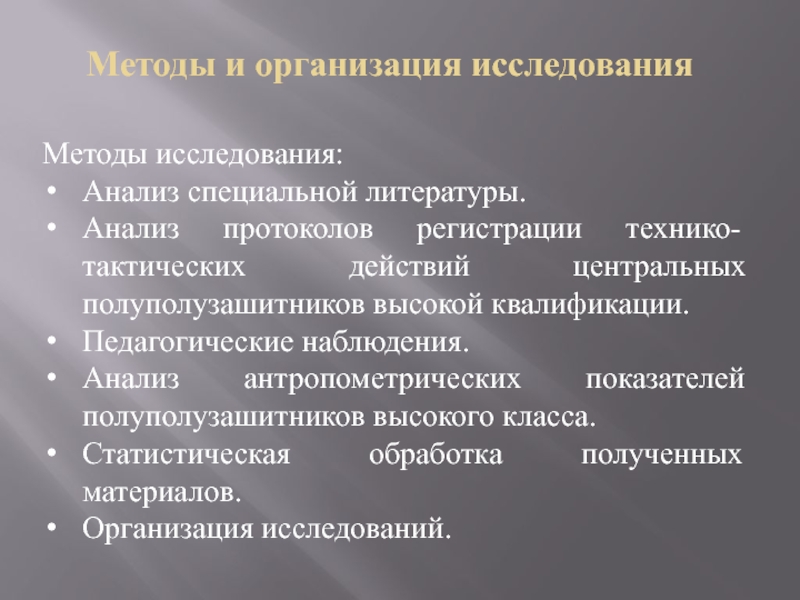 Методы и организация исследования

Методы исследования:
• Анализ специальной литературы.
• Анализ протоколов регистрации технико-тактических действий центральных полуполузашитников высокой квалификации.
• Педагогические наблюдения.
• Анализ антропометрических показателей полуполузашитников высокого класса.
• Статистическая обработка полученных материалов.
• Организация исследований.